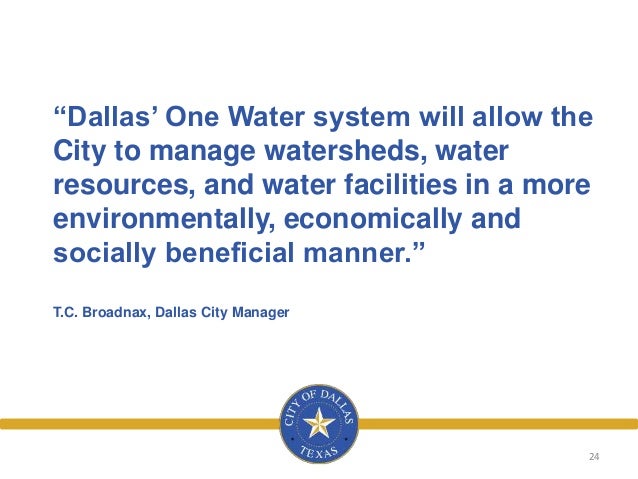 “Dallas’ One Water system will allow the City to manage watersheds, water resources, and water facilities in a more environmentally, economically and socially beneficial manner.”

T.C. Broadnax, Dallas City Manager

CITY OF DALLAS
TEXAS

24